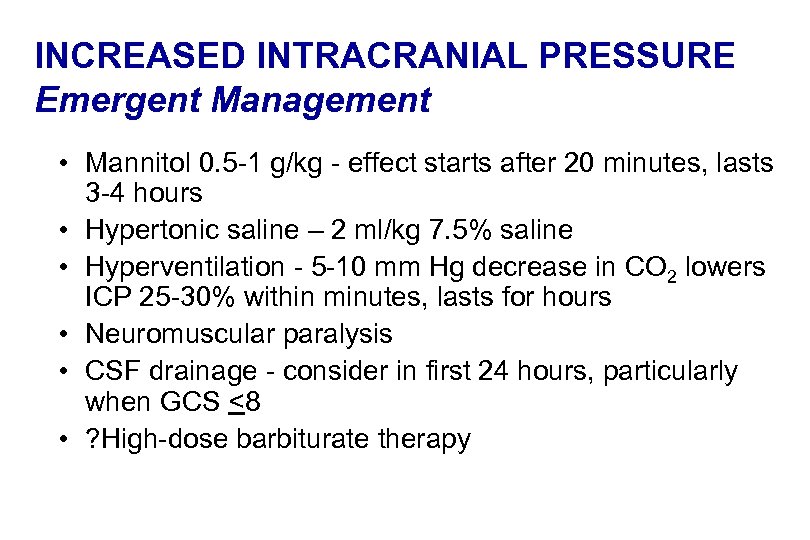 INCREASED INTRACRANIAL PRESSURE
Emergent Management

• Mannitol 0.5-1 g/kg - effect starts after 20 minutes, lasts 3-4 hours
• Hypertonic saline – 2 ml/kg 7.5% saline
• Hyperventilation - 5-10 mm Hg decrease in $CO_2$ lowers ICP 25-30% within minutes, lasts for hours
• Neuromuscular paralysis
• CSF drainage - consider in first 24 hours, particularly when GCS $\leq$8
• ?High-dose barbiturate therapy